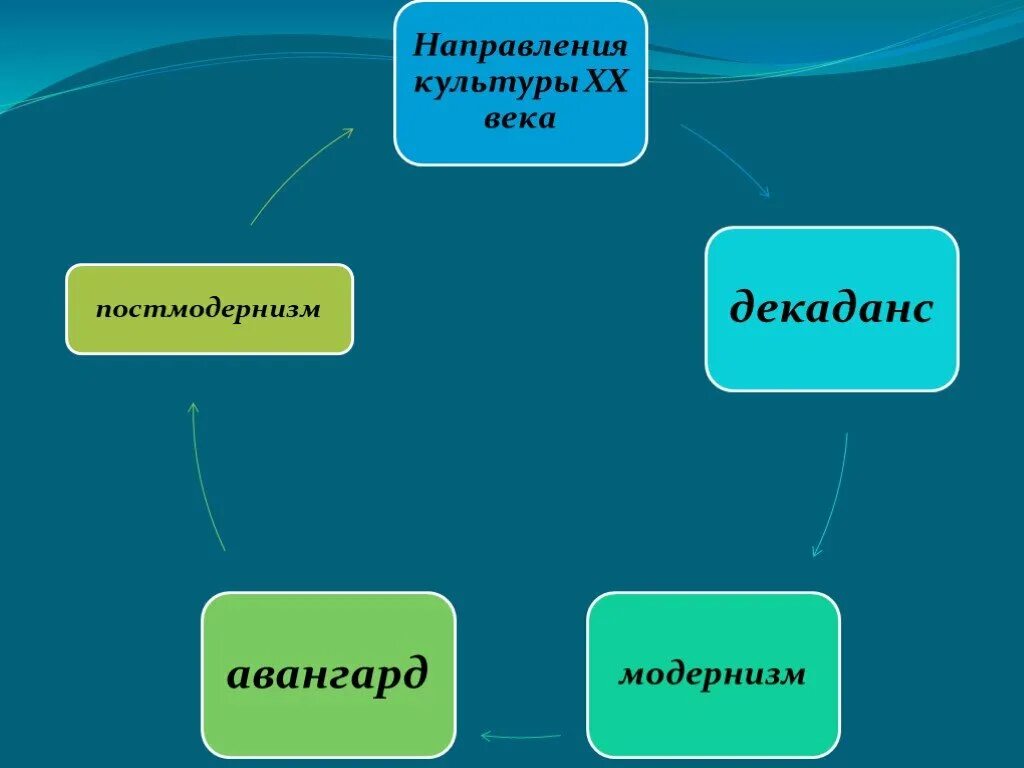 Направления культуры XX века

декаданс

модернизм

авангард

постмодернизм